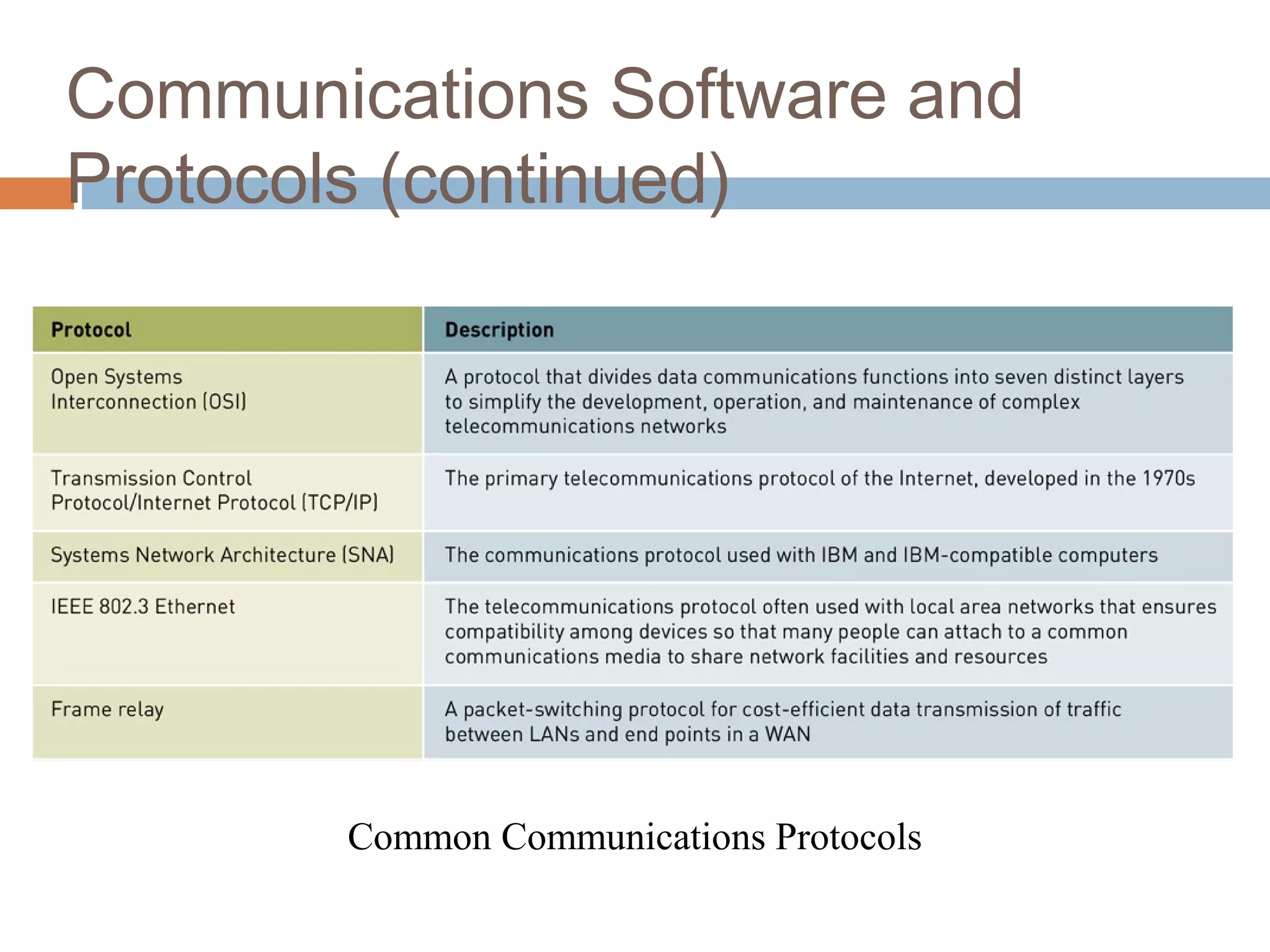 Communications Software and Protocols (continued)

| Protocol | Description |
|---|---|
| Open Systems Interconnection (OSI) | A protocol that divides data communications functions into seven distinct layers to simplify the development, operation, and maintenance of complex telecommunications networks |
| Transmission Control Protocol/Internet Protocol (TCP/IP) | The primary telecommunications protocol of the Internet, developed in the 1970s |
| Systems Network Architecture (SNA) | The communications protocol used with IBM and IBM-compatible computers |
| IEEE 802.3 Ethernet | The telecommunications protocol often used with local area networks that ensures compatibility among devices so that many people can attach to a common communications media to share network facilities and resources |
| Frame relay | A packet-switching protocol for cost-efficient data transmission of traffic between LANs and end points in a WAN |

Common Communications Protocols